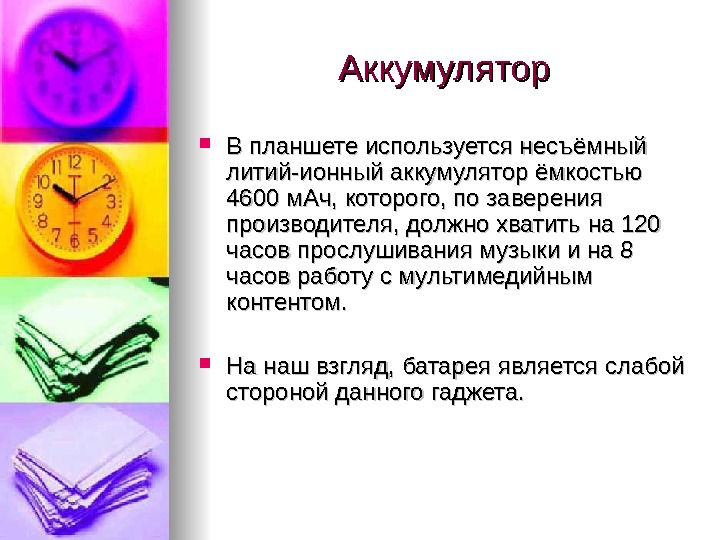 Аккумулятор

В планшете используется несъёмный литий-ионный аккумулятор ёмкостью 4600 мАч, которого, по заверения производителя, должно хватить на 120 часов прослушивания музыки и на 8 часов работу с мультимедийным контентом.

На наш взгляд, батарея является слабой стороной данного гаджета.